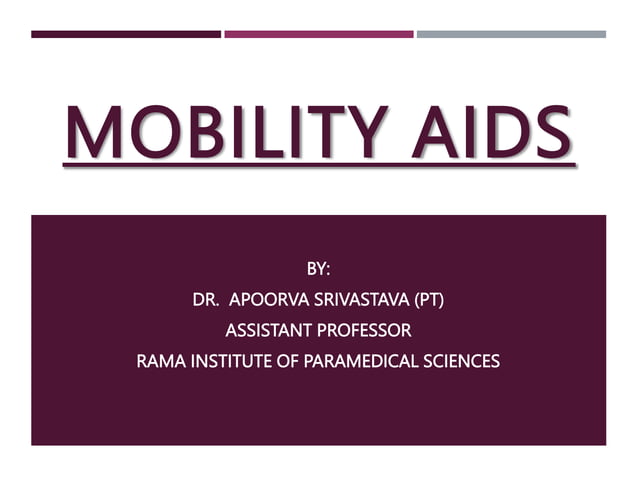 MOBILITY AIDS

BY:
DR. APOORVA SRIVASTAVA (PT)
ASSISTANT PROFESSOR
RAMA INSTITUTE OF PARAMEDICAL SCIENCES